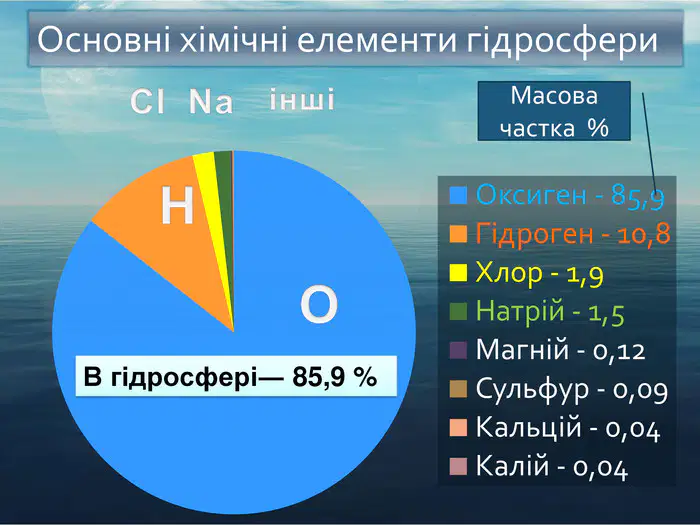 Основні хімічні елементи гідросфери

Cl Na інші

Масова частка %

H

O

В гідросфері— 85,9 %

Оксиген - 85,9
Гідроген - 10,8
Хлор - 1,9
Натрій - 1,5
Магній - 0,12
Сульфур - 0,09
Кальцій - 0,04
Калій - 0,04